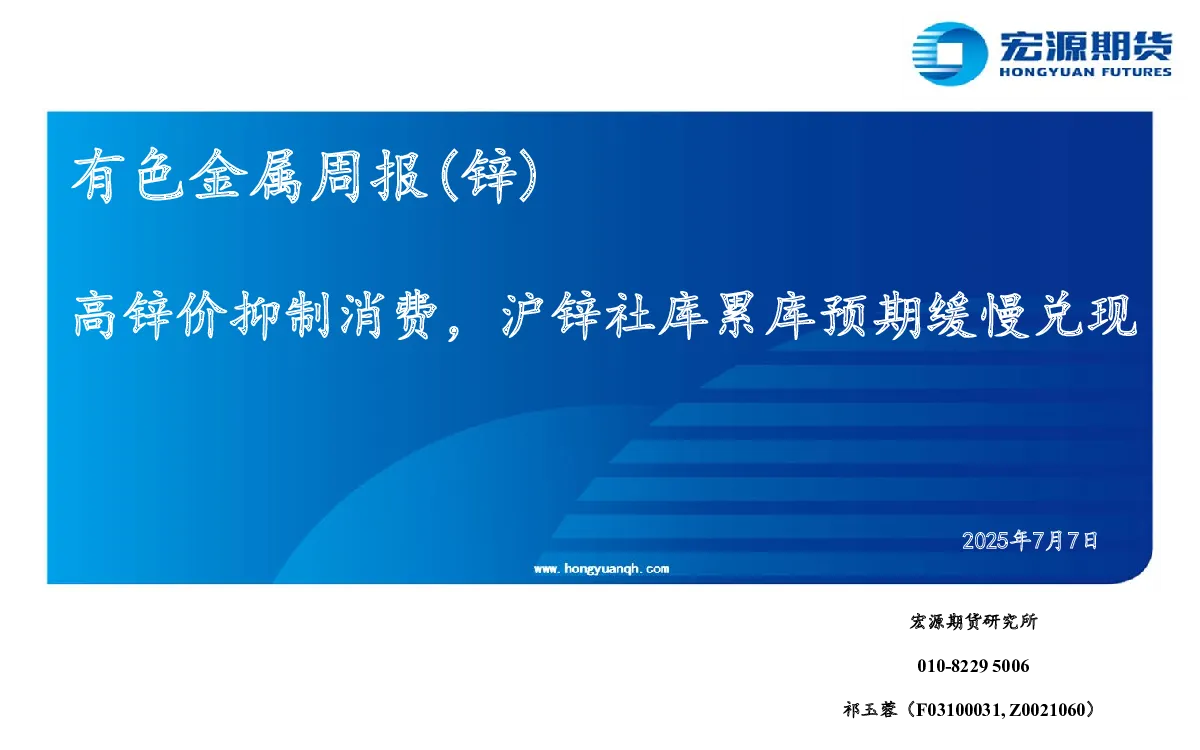 宏源期货
HONGYUAN FUTURES

有色金属周报(锌)

高锌价抑制消费，沪锌社库累库预期缓慢兑现

2025年7月7日

www.hongyuanqh.com

宏源期货研究所

010-8229 5006

祁玉蓉（F03100031, Z0021060）